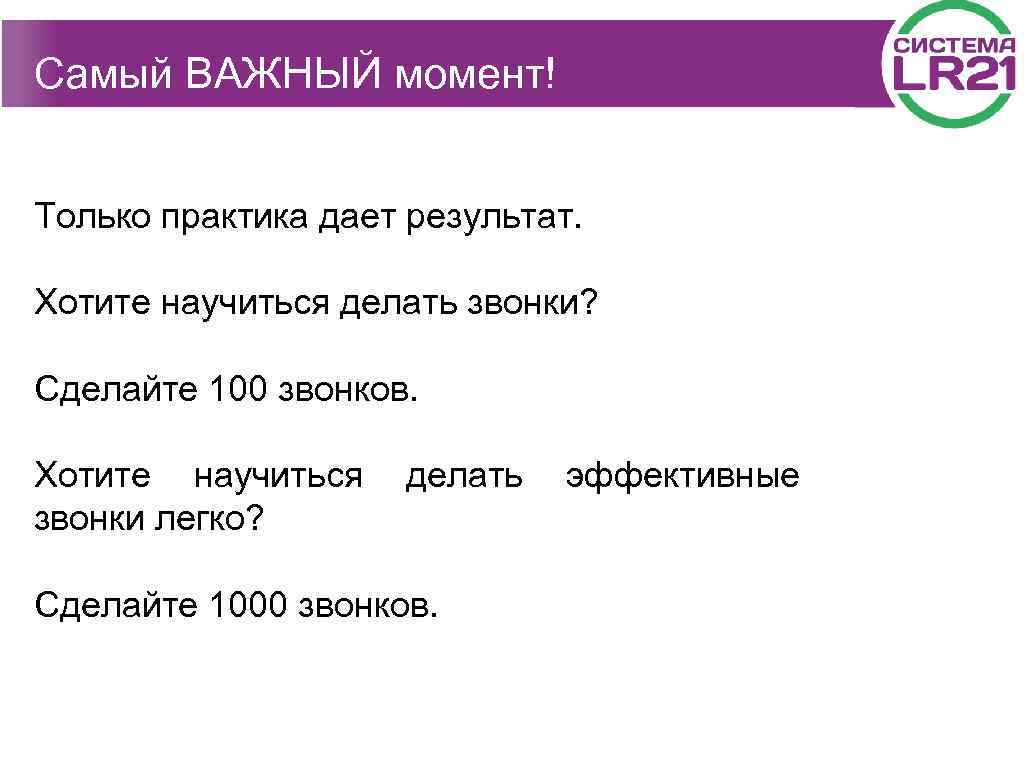 Самый ВАЖНЫЙ момент!

СИСТЕМА LR21

Только практика дает результат.

Хотите научиться делать звонки?

Сделайте 100 звонков.

Хотите научиться делать эффективные звонки легко?

Сделайте 1000 звонков.